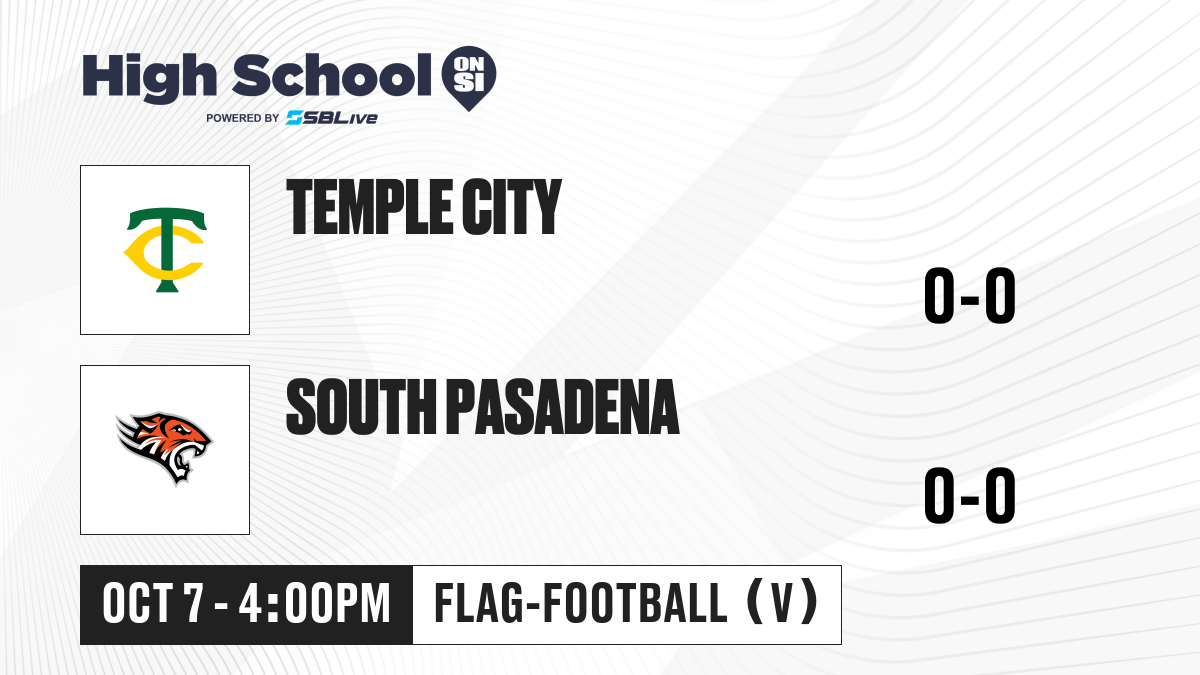 High School ON SI
POWERED BY SBLive

TC

TEMPLE CITY

0-0

SOUTH PASADENA

0-0

OCT 7 - 4:00PM

FLAG-FOOTBALL (V)